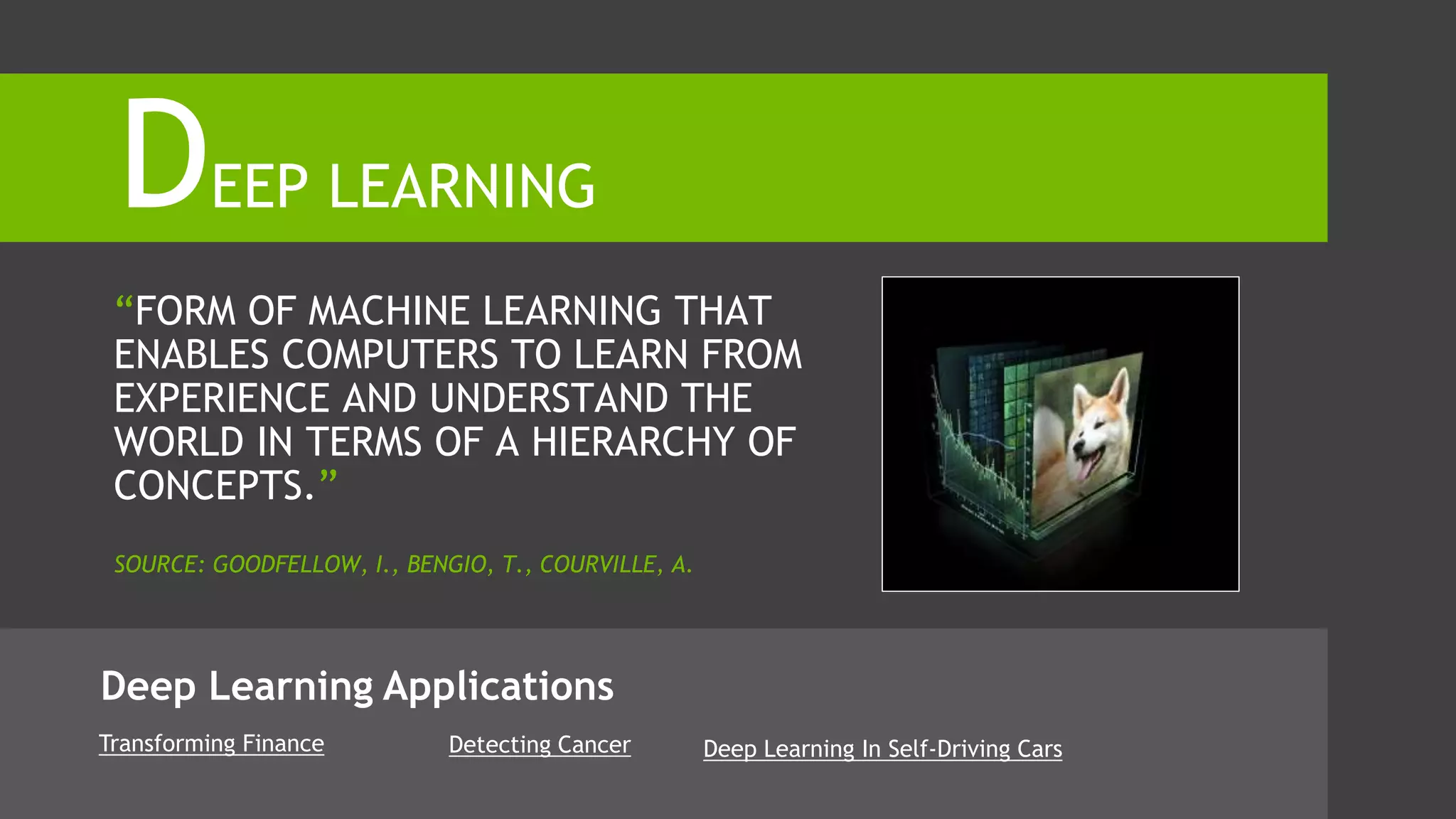 DEEP LEARNING

“FORM OF MACHINE LEARNING THAT ENABLES COMPUTERS TO LEARN FROM EXPERIENCE AND UNDERSTAND THE WORLD IN TERMS OF A HIERARCHY OF CONCEPTS.”

SOURCE: GOODFELLOW, I., BENGIO, T., COURVILLE, A.

Deep Learning Applications

Transforming Finance

Detecting Cancer

Deep Learning In Self-Driving Cars